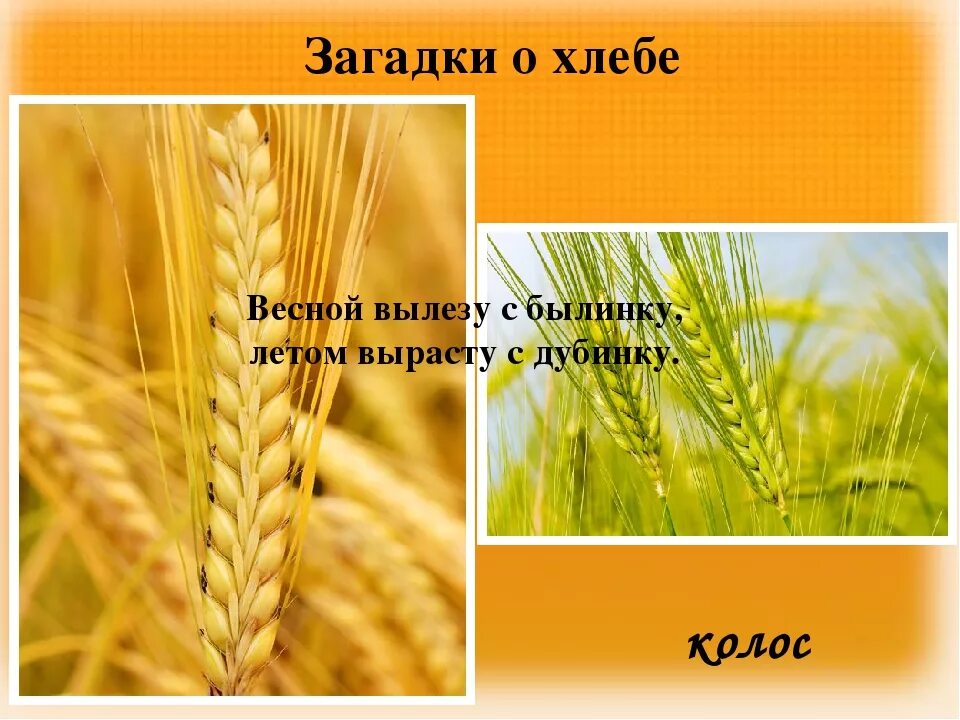 Загадки о хлебе

Весной вылезу с былинку,
летом вырасту с дубинку.

колос